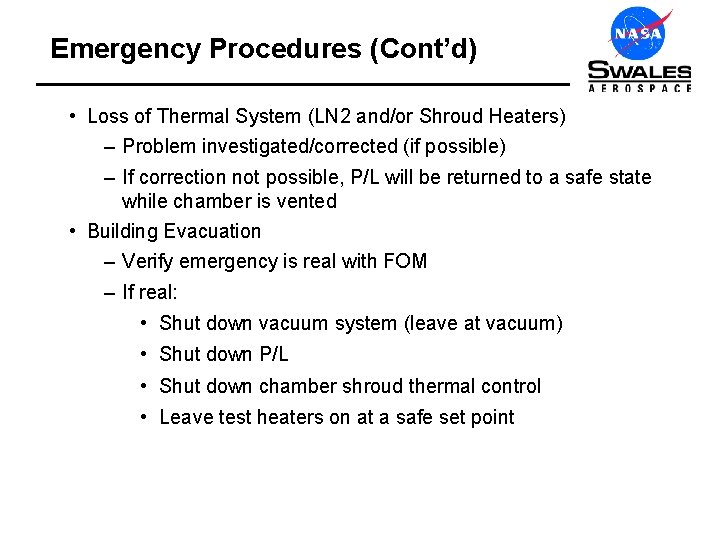 Emergency Procedures (Cont'd)

NASA

SWALES AEROSPACE

• Loss of Thermal System (LN2 and/or Shroud Heaters)
– Problem investigated/corrected (if possible)
– If correction not possible, P/L will be returned to a safe state while chamber is vented
• Building Evacuation
– Verify emergency is real with FOM
– If real:
• Shut down vacuum system (leave at vacuum)
• Shut down P/L
• Shut down chamber shroud thermal control
• Leave test heaters on at a safe set point